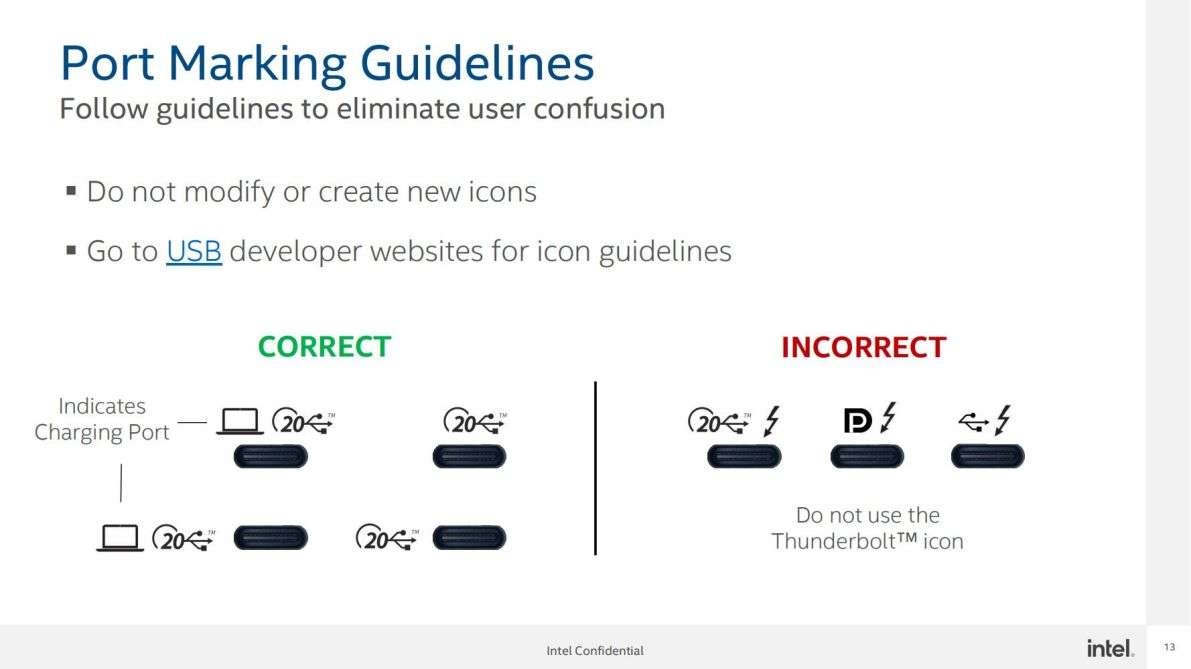 Port Marking Guidelines
Follow guidelines to eliminate user confusion

▪ Do not modify or create new icons

▪ Go to USB developer websites for icon guidelines

CORRECT

Indicates Charging Port

20 ™

20 ™

20 ™

20 ™

INCORRECT

20 ™

Do not use the Thunderbolt™ icon

Intel Confidential

intel.

13